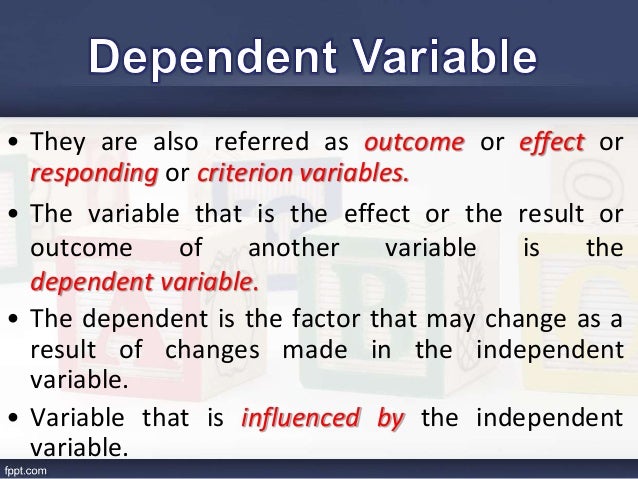 Dependent Variable

• They are also referred as outcome or effect or responding or criterion variables.

• The variable that is the effect or the result or outcome of another variable is the dependent variable.

• The dependent is the factor that may change as a result of changes made in the independent variable.

• Variable that is influenced by the independent variable.

fppt.com